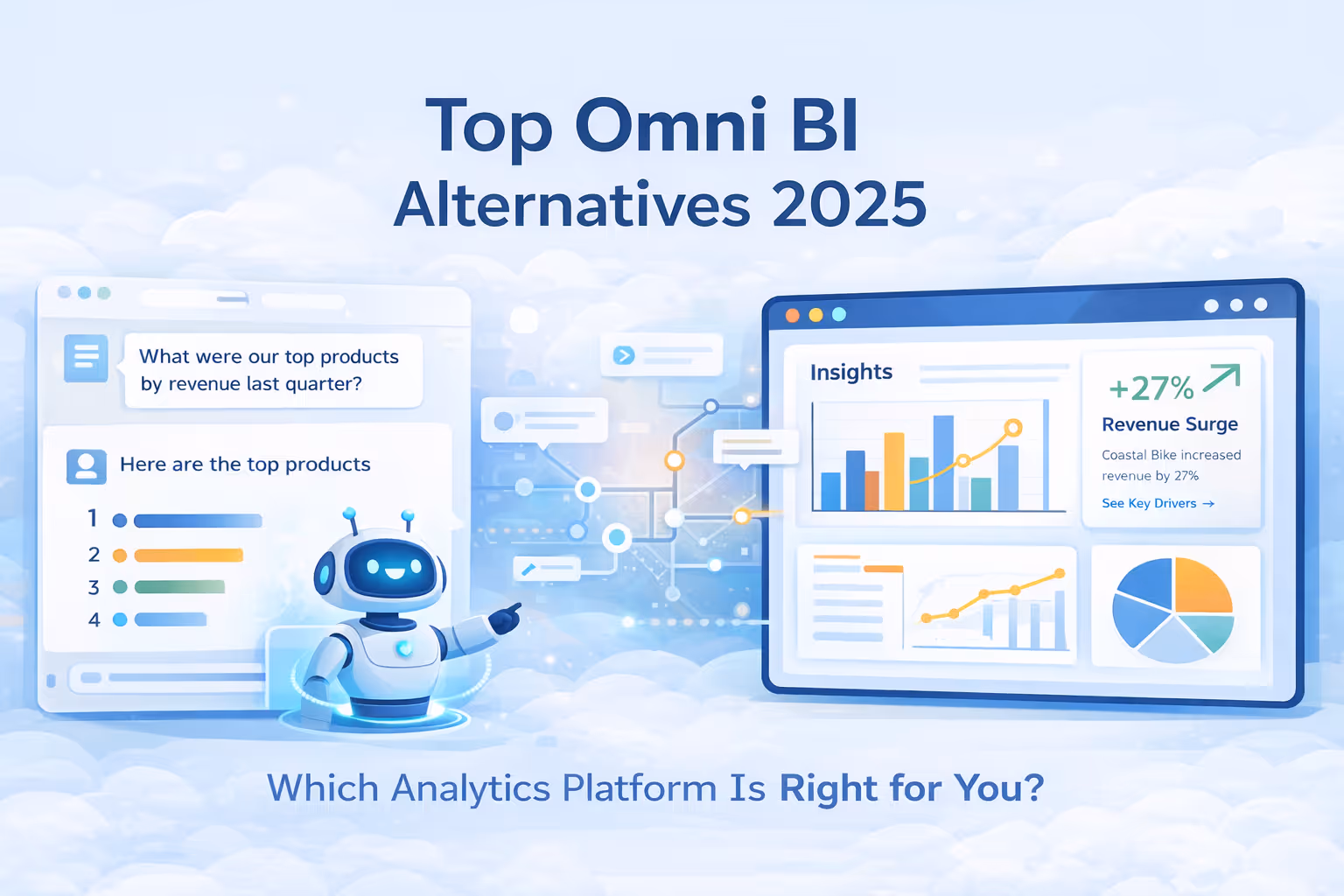 Top Omni BI
Alternatives 2025

What were our top products by revenue last quarter?

Here are the top products

1
2
3
4

Insights

+27%

Revenue Surge

Coastal Bike increased revenue by 27%

See Key Drivers →

Which Analytics Platform Is Right for You?